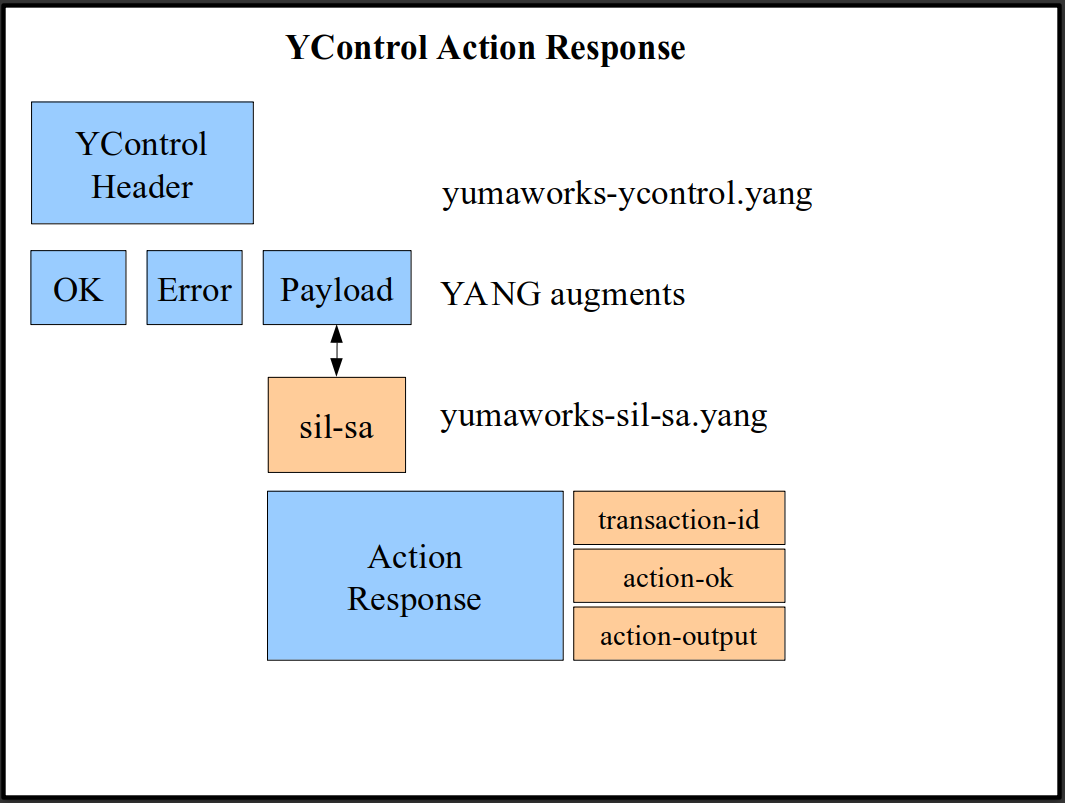 YControl Action Response

YControl Header

yumaworks-ycontrol.yang

OK

Error

Payload

YANG augments

sil-sa

yumaworks-sil-sa.yang

Action Response

transaction-id

action-ok

action-output